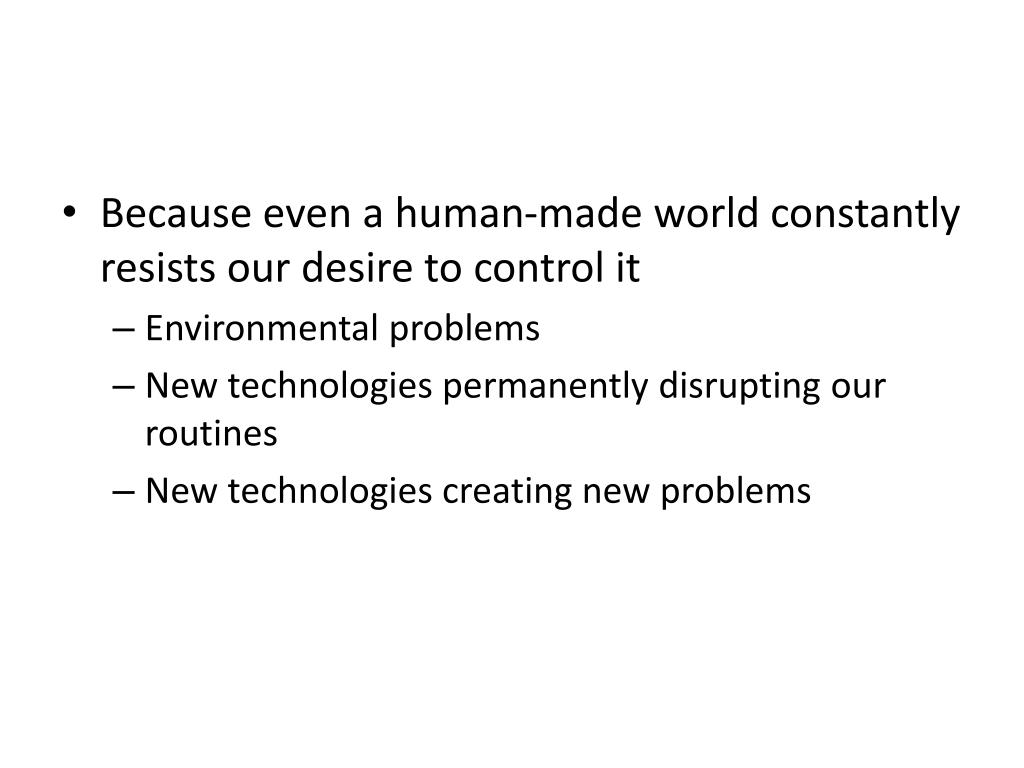 • Because even a human-made world constantly resists our desire to control it
– Environmental problems
– New technologies permanently disrupting our routines
– New technologies creating new problems